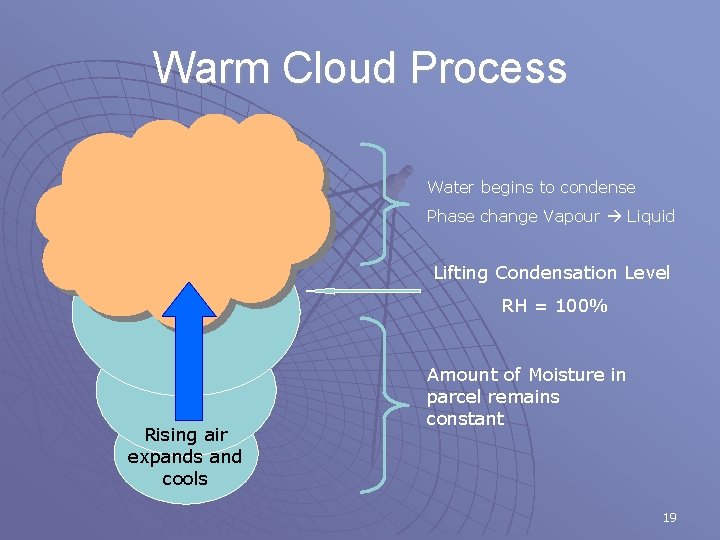 Warm Cloud Process

Water begins to condense

Phase change Vapour → Liquid

Lifting Condensation Level

RH = 100%

Amount of Moisture in parcel remains constant

Rising air expands and cools

19